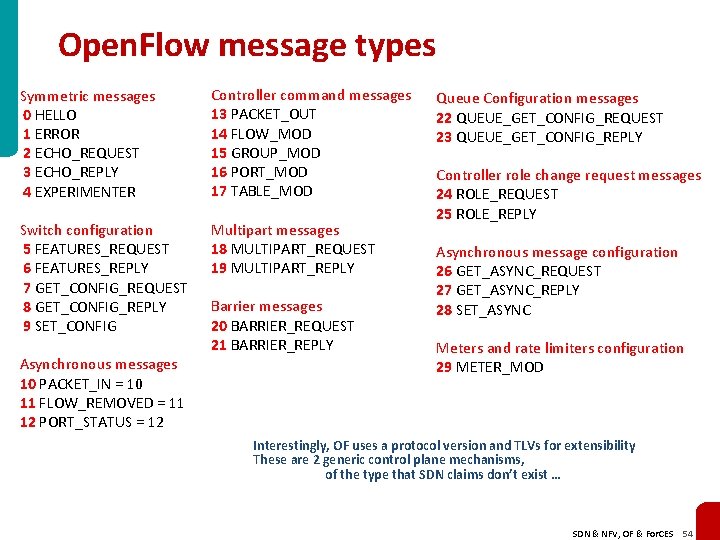 OpenFlow message types

Symmetric messages
0 HELLO
1 ERROR
2 ECHO_REQUEST
3 ECHO_REPLY
4 EXPERIMENTER

Switch configuration
5 FEATURES_REQUEST
6 FEATURES_REPLY
7 GET_CONFIG_REQUEST
8 GET_CONFIG_REPLY
9 SET_CONFIG

Asynchronous messages
10 PACKET_IN = 10
11 FLOW_REMOVED = 11
12 PORT_STATUS = 12

Controller command messages
13 PACKET_OUT
14 FLOW_MOD
15 GROUP_MOD
16 PORT_MOD
17 TABLE_MOD

Multipart messages
18 MULTIPART_REQUEST
19 MULTIPART_REPLY

Barrier messages
20 BARRIER_REQUEST
21 BARRIER_REPLY

Queue Configuration messages
22 QUEUE_GET_CONFIG_REQUEST
23 QUEUE_GET_CONFIG_REPLY

Controller role change request messages
24 ROLE_REQUEST
25 ROLE_REPLY

Asynchronous message configuration
26 GET_ASYNC_REQUEST
27 GET_ASYNC_REPLY
28 SET_ASYNC

Meters and rate limiters configuration
29 METER_MOD

Interestingly, OF uses a protocol version and TLVs for extensibility
These are 2 generic control plane mechanisms,
of the type that SDN claims don't exist …

SDN & NFV, OF & ForCES 54